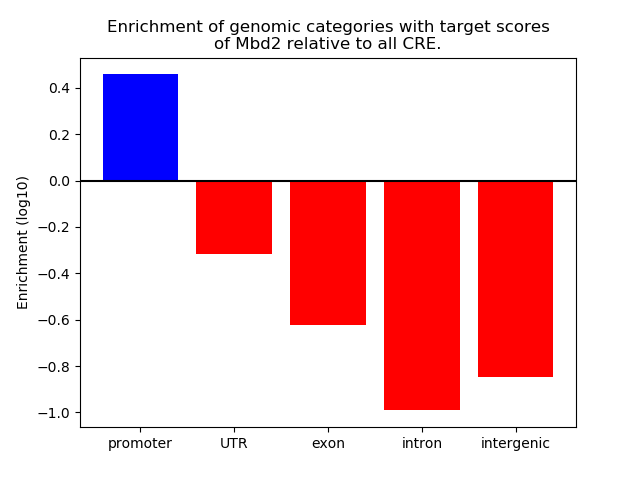 Enrichment of genomic categories with target scores of Mbd2 relative to all CRE.

Enrichment (log10)

0.4
0.2
0.0
−0.2
−0.4
−0.6
−0.8
−1.0

promoter
UTR
exon
intron
intergenic